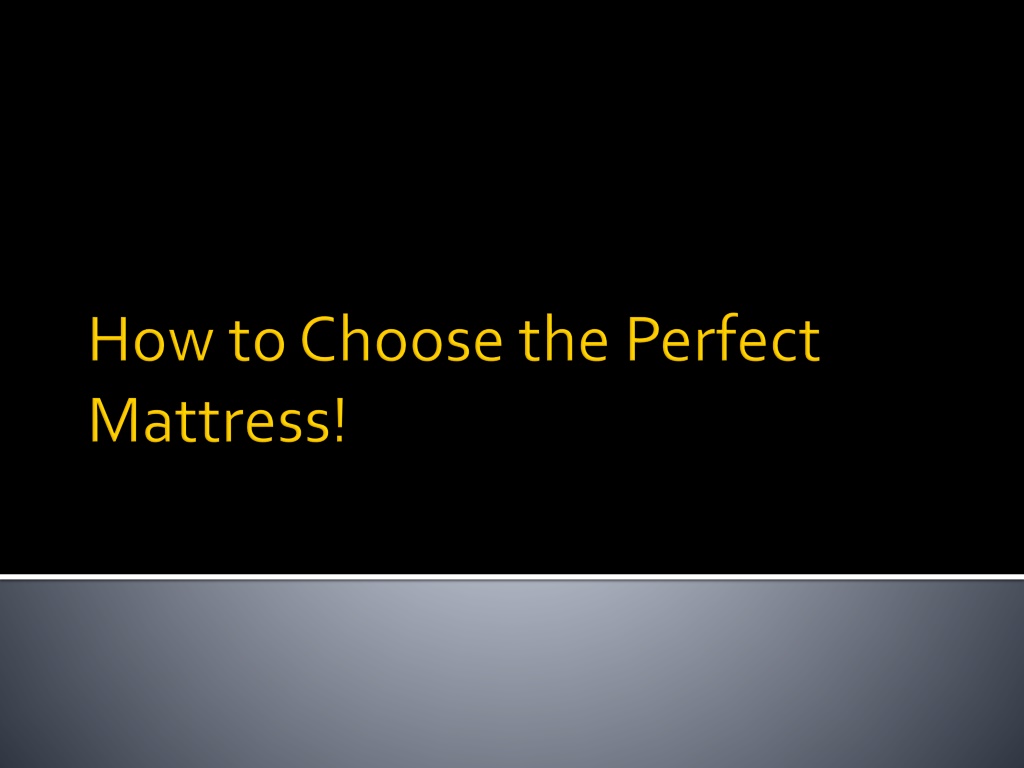 How to Choose the Perfect Mattress!